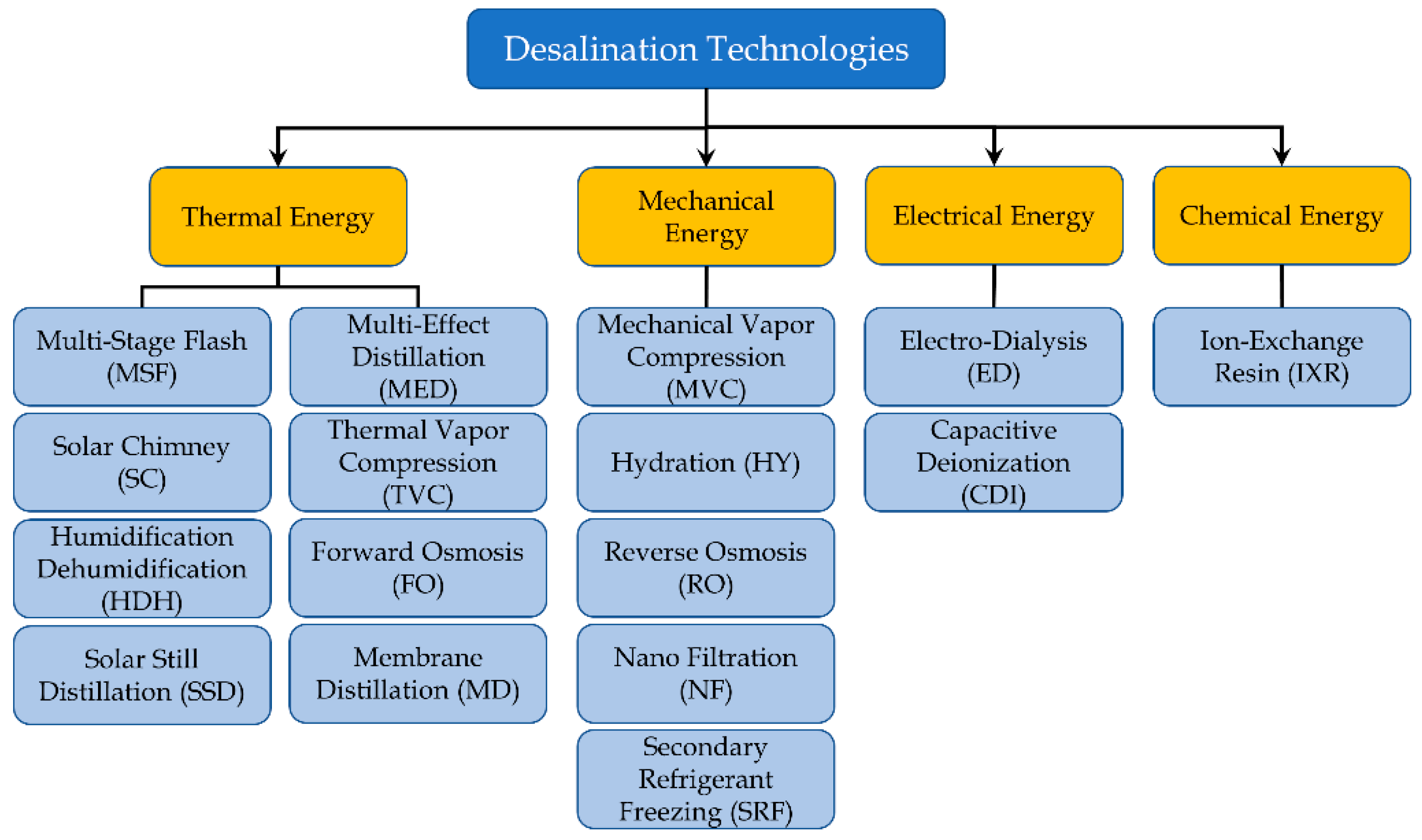 Desalination Technologies

Thermal Energy

Mechanical Energy

Electrical Energy

Chemical Energy

Multi-Stage Flash (MSF)

Solar Chimney (SC)

Humidification Dehumidification (HDH)

Solar Still Distillation (SSD)

Multi-Effect Distillation (MED)

Thermal Vapor Compression (TVC)

Forward Osmosis (FO)

Membrane Distillation (MD)

Mechanical Vapor Compression (MVC)

Hydration (HY)

Reverse Osmosis (RO)

Nano Filtration (NF)

Secondary Refrigerant Freezing (SRF)

Electro-Dialysis (ED)

Capacitive Deionization (CDI)

Ion-Exchange Resin (IXR)